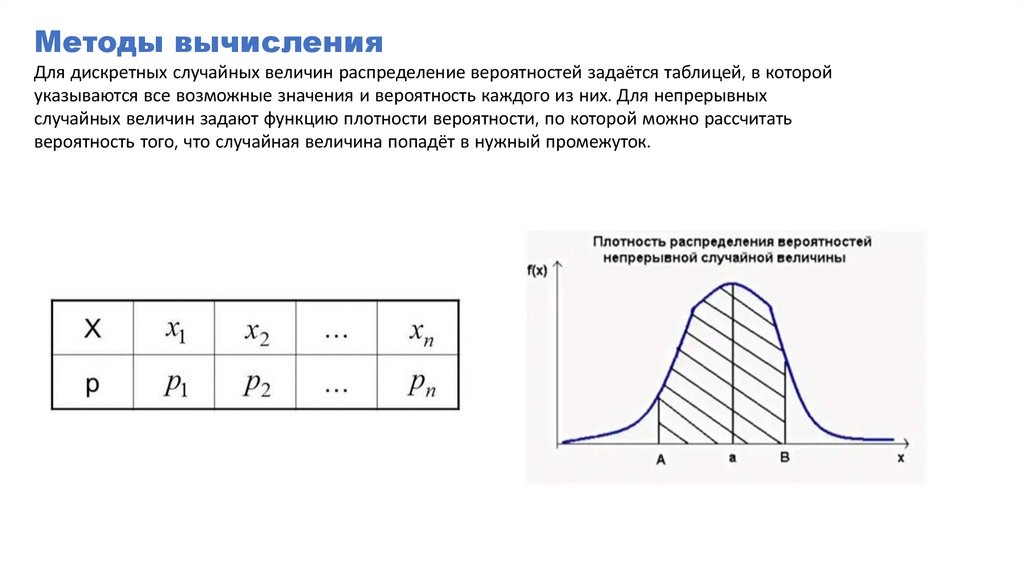 Методы вычисления

Для дискретных случайных величин распределение вероятностей задаётся таблицей, в которой указываются все возможные значения и вероятность каждого из них. Для непрерывных случайных величин задают функцию плотности вероятности, по которой можно рассчитать вероятность того, что случайная величина попадёт в нужный промежуток.

| X | $x_1$ | $x_2$ | ... | $x_n$ |
|---|---|---|---|---|
| p | $p_1$ | $p_2$ | ... | $p_n$ |

Плотность распределения вероятностей непрерывной случайной величины

f(x)

A a B x